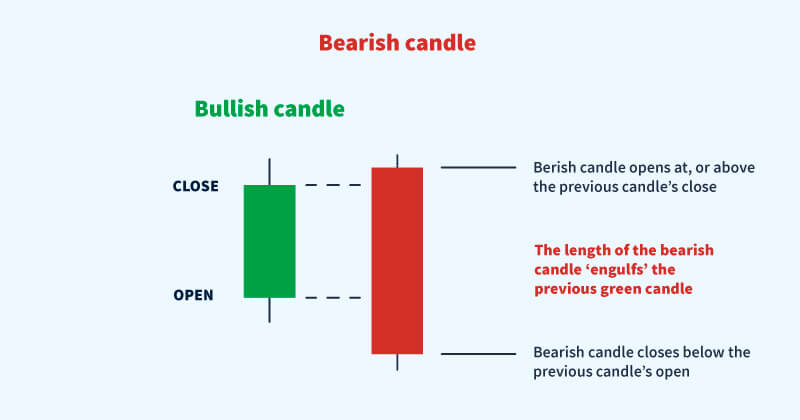 Bearish candle

Bullish candle

CLOSE

OPEN

Berish candle opens at, or above the previous candle's close

The length of the bearish candle 'engulfs' the previous green candle

Bearish candle closes below the previous candle's open